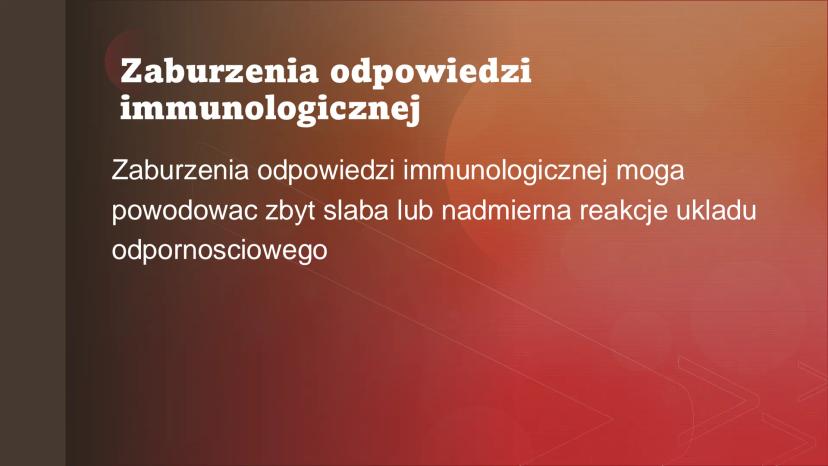 Zaburzenia odpowiedzi immunologicznej

Zaburzenia odpowiedzi immunologicznej moga powodowac zbyt slaba lub nadmierna reakcje ukladu odpornosciowego